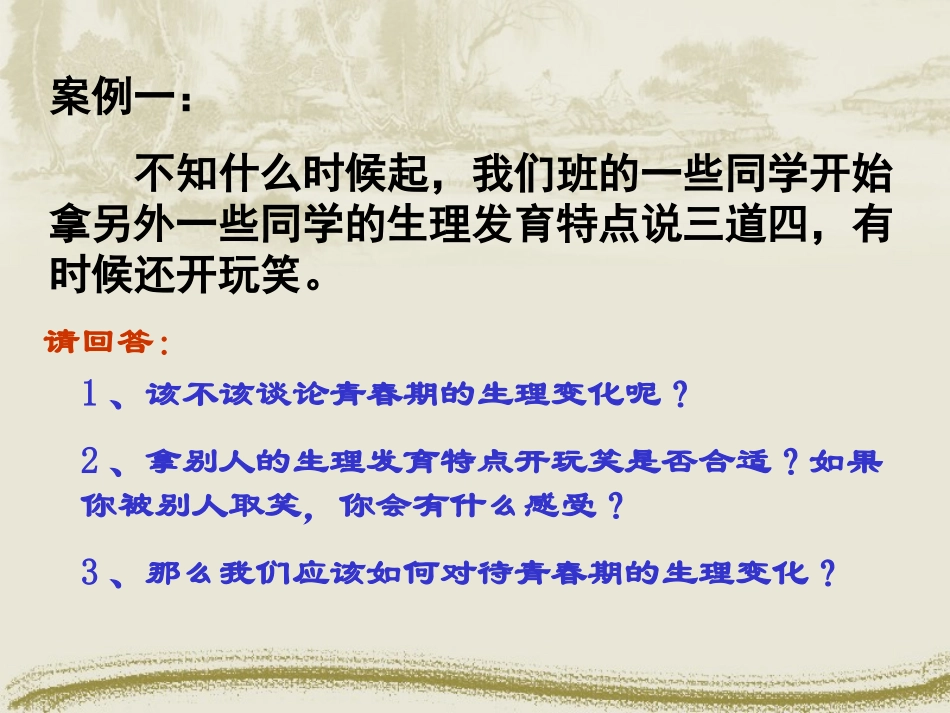 案例一：

不知什么时候起，我们班的一些同学开始拿另外一些同学的生理发育特点说三道四，有时候还开玩笑。

请回答：

1、该不该谈论青春期的生理变化呢？

2、拿别人的生理发育特点开玩笑是否合适？如果你被别人取笑，你会有什么感受？

3、那么我们应该如何对待青春期的生理变化？